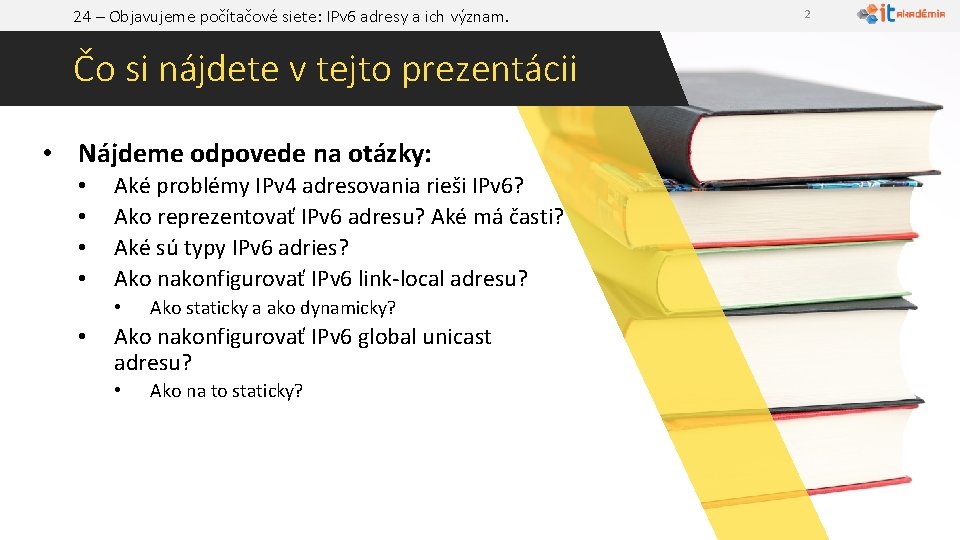 24 – Objavujeme počítačové siete: IPv6 adresy a ich význam.

2

it AKADÉMIA

Čo si nájdete v tejto prezentácii

• Nájdeme odpovede na otázky:
• Aké problémy IPv4 adresovania rieši IPv6?
• Ako reprezentovať IPv6 adresu? Aké má časti?
• Aké sú typy IPv6 adries?
• Ako nakonfigurovať IPv6 link-local adresu?
• Ako staticky a ako dynamicky?
• Ako nakonfigurovať IPv6 global unicast adresu?
• Ako na to staticky?